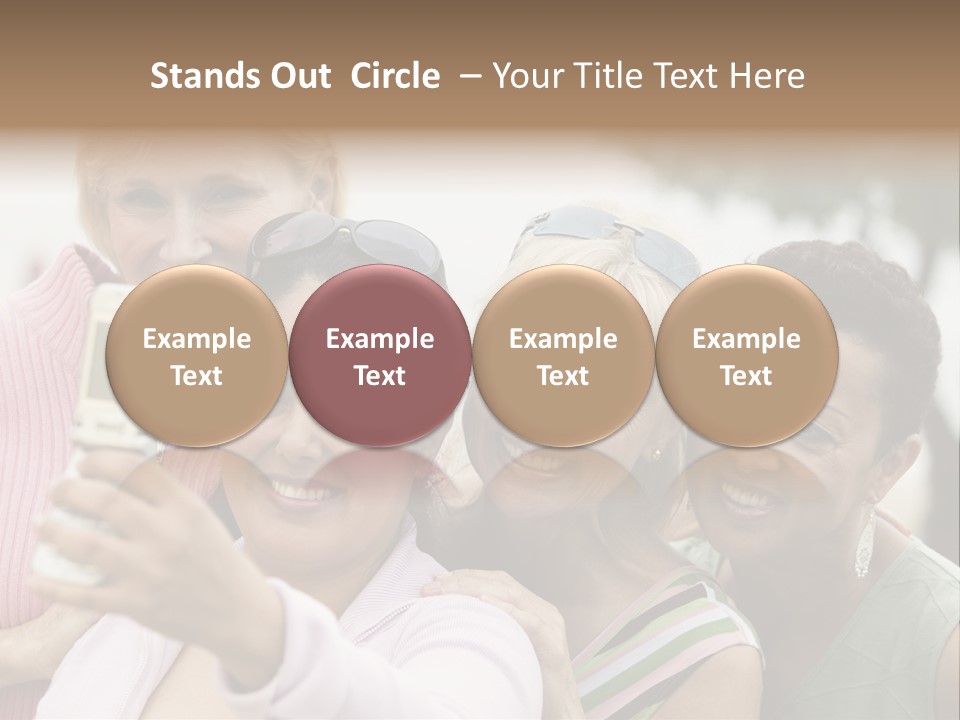 Stands Out Circle – Your Title Text Here

Example Text

Example Text

Example Text

Example Text